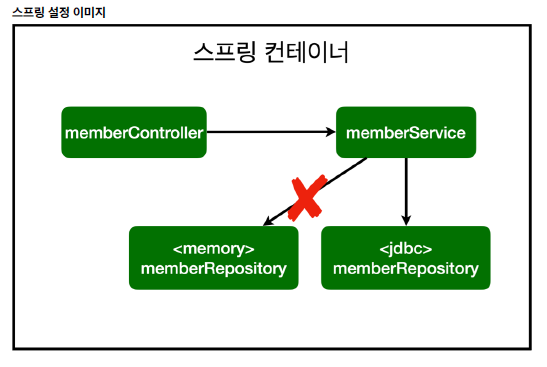 스프링 설정 이미지

스프링 컨테이너

memberController

memberService

<memory>
memberRepository

<jdbc>
memberRepository